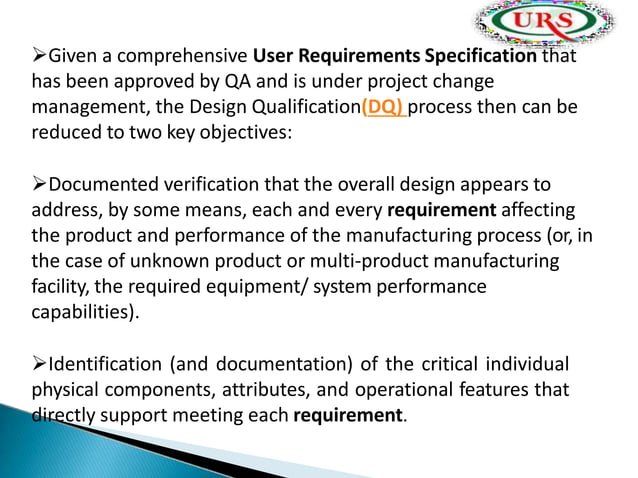 URS

➢Given a comprehensive User Requirements Specification that has been approved by QA and is under project change management, the Design Qualification(DQ) process then can be reduced to two key objectives:

➢Documented verification that the overall design appears to address, by some means, each and every requirement affecting the product and performance of the manufacturing process (or, in the case of unknown product or multi-product manufacturing facility, the required equipment/ system performance capabilities).

➢Identification (and documentation) of the critical individual physical components, attributes, and operational features that directly support meeting each requirement.